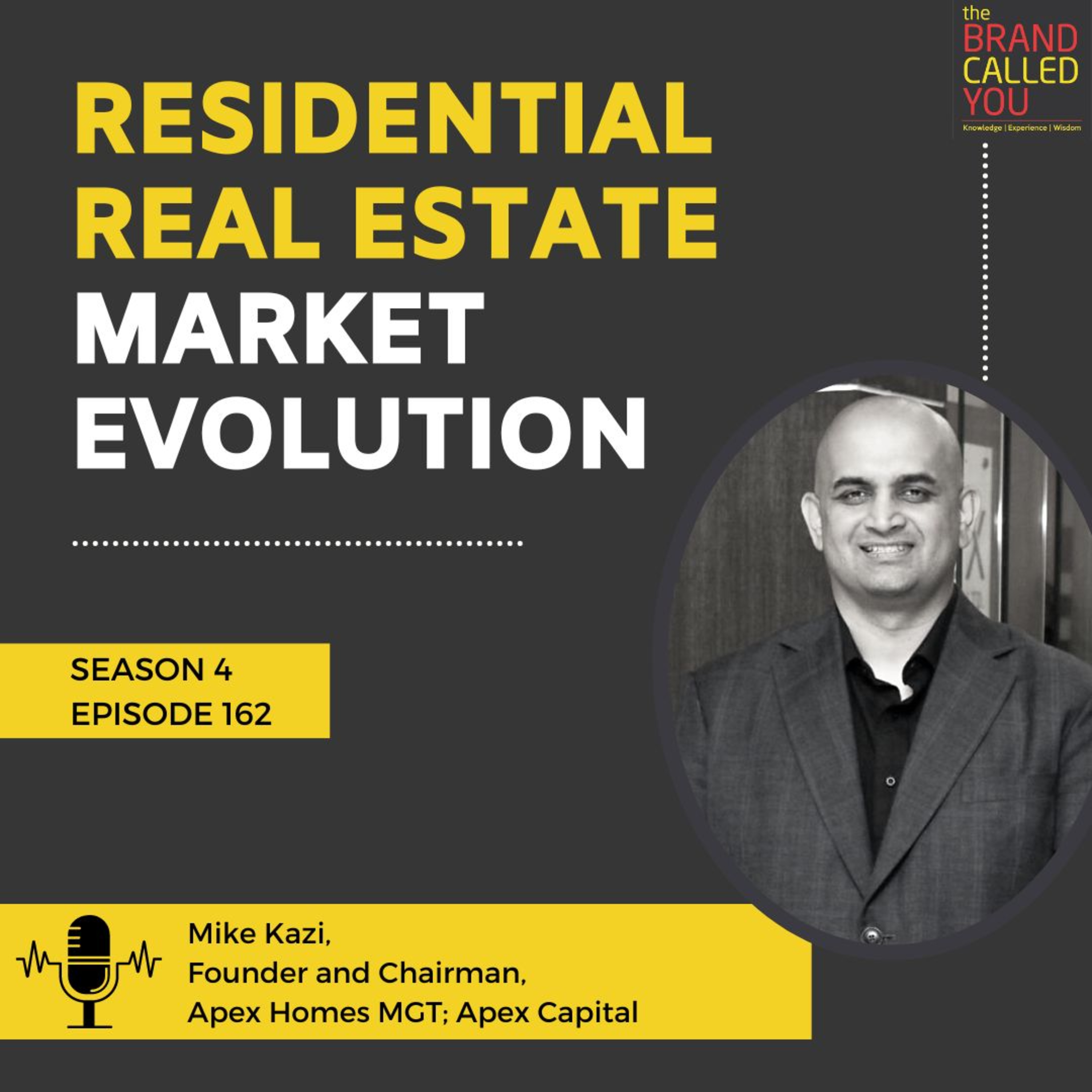 the
BRAND
CALLED
YOU
Knowledge | Experience | Wisdom

RESIDENTIAL REAL ESTATE MARKET EVOLUTION

SEASON 4
EPISODE 162

Mike Kazi,
Founder and Chairman,
Apex Homes MGT; Apex Capital